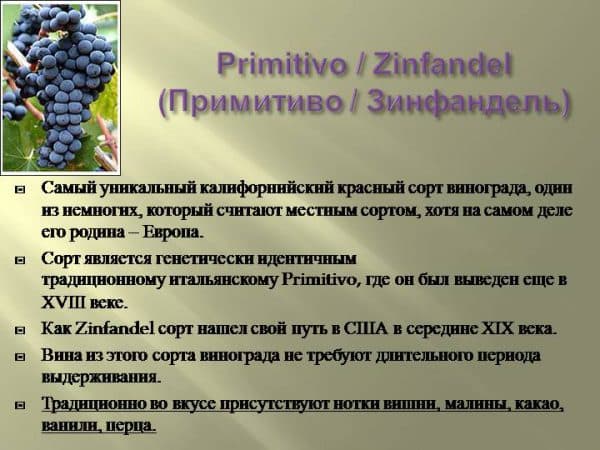 Primitivo / Zinfandel
(Примитиво / Зинфандель)

Самый уникальный калифорнийский красный сорт винограда, один из немногих, который считают местным сортом, хотя на самом деле его родина – Европа.

Сорт является генетически идентичным традиционному итальянскому Primitivo, где он был выведен еще в XVIII веке.

Как Zinfandel сорт нашел свой путь в США в середине XIX века.

Вина из этого сорта винограда не требуют длительного периода выдерживания.

Традиционно во вкусе присутствуют нотки вишни, малины, какао, ванили, перца.